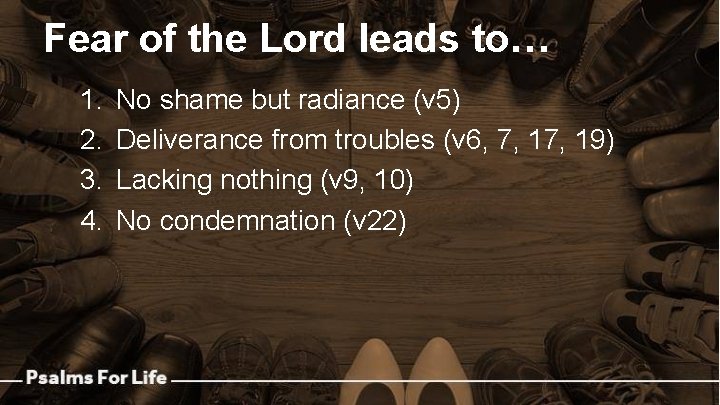 Fear of the Lord leads to…

1. No shame but radiance (v5)
2. Deliverance from troubles (v6, 7, 17, 19)
3. Lacking nothing (v9, 10)
4. No condemnation (v22)

Psalms For Life